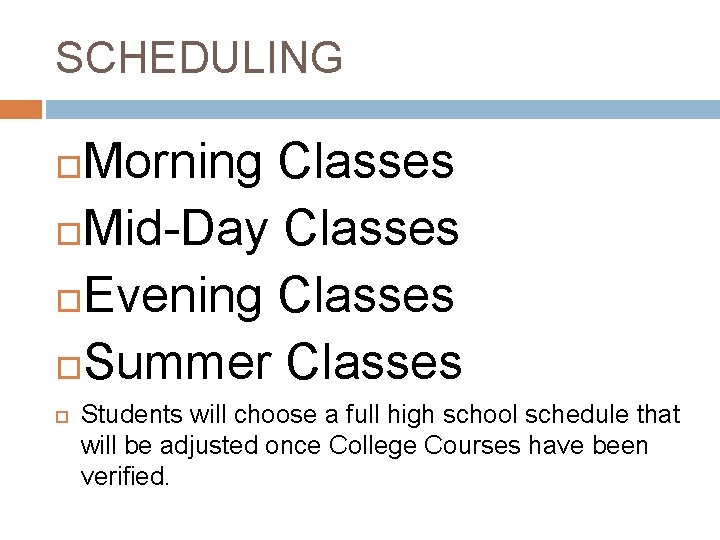 SCHEDULING

Morning Classes

Mid-Day Classes

Evening Classes

Summer Classes

Students will choose a full high school schedule that will be adjusted once College Courses have been verified.